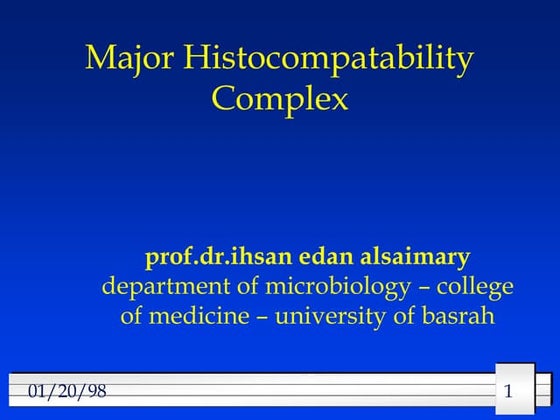 Major Histocompatability Complex

prof.dr.ihsan edan alsaimary
department of microbiology – college of medicine – university of basrah

01/20/98

1